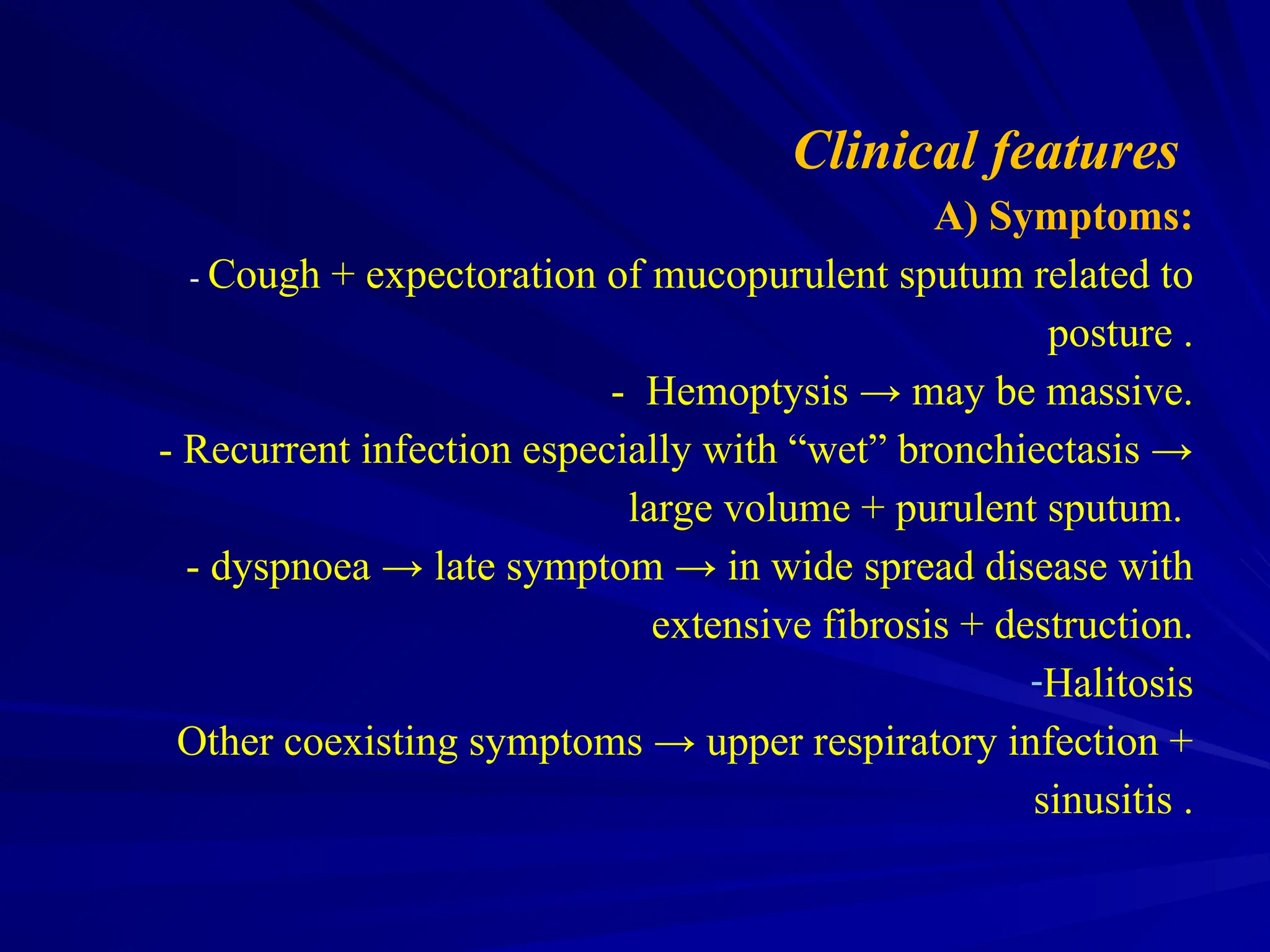 Clinical features

A) Symptoms:

- Cough + expectoration of mucopurulent sputum related to posture .

- Hemoptysis → may be massive.

- Recurrent infection especially with “wet” bronchiectasis → large volume + purulent sputum.

- dyspnoea → late symptom → in wide spread disease with extensive fibrosis + destruction.

-Halitosis

Other coexisting symptoms → upper respiratory infection + sinusitis .